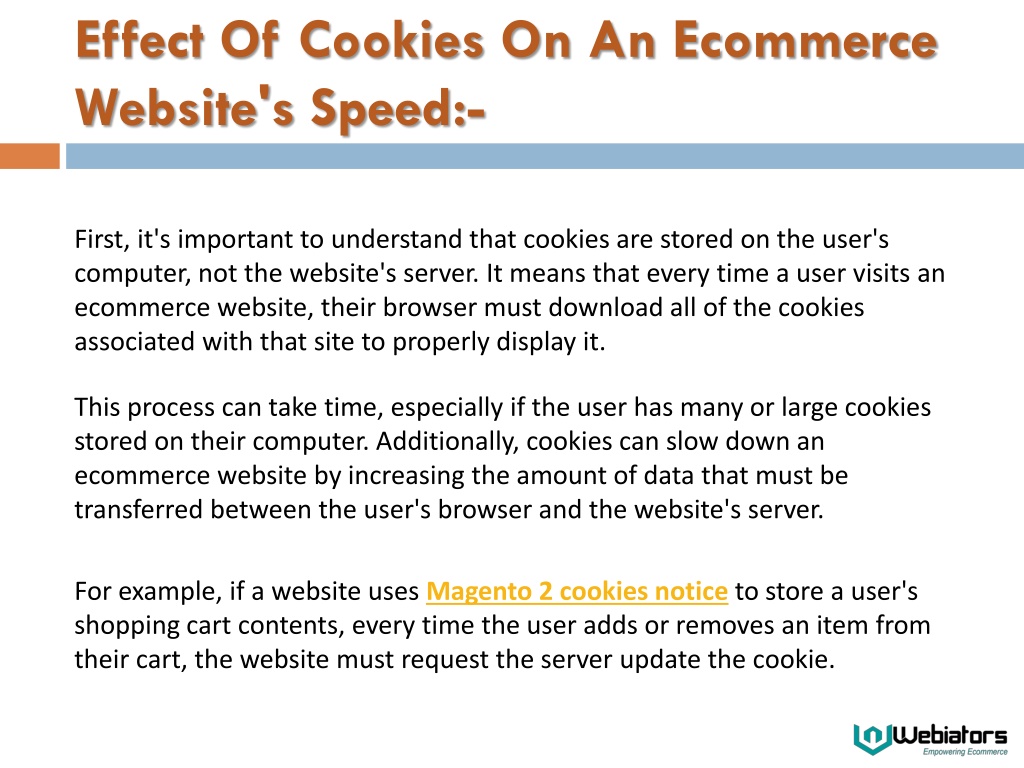 Effect Of Cookies On An Ecommerce Website's Speed:-

First, it's important to understand that cookies are stored on the user's computer, not the website's server. It means that every time a user visits an ecommerce website, their browser must download all of the cookies associated with that site to properly display it.

This process can take time, especially if the user has many or large cookies stored on their computer. Additionally, cookies can slow down an ecommerce website by increasing the amount of data that must be transferred between the user's browser and the website's server.

For example, if a website uses Magento 2 cookies notice to store a user's shopping cart contents, every time the user adds or removes an item from their cart, the website must request the server update the cookie.

Webiators
Empowering Ecommerce